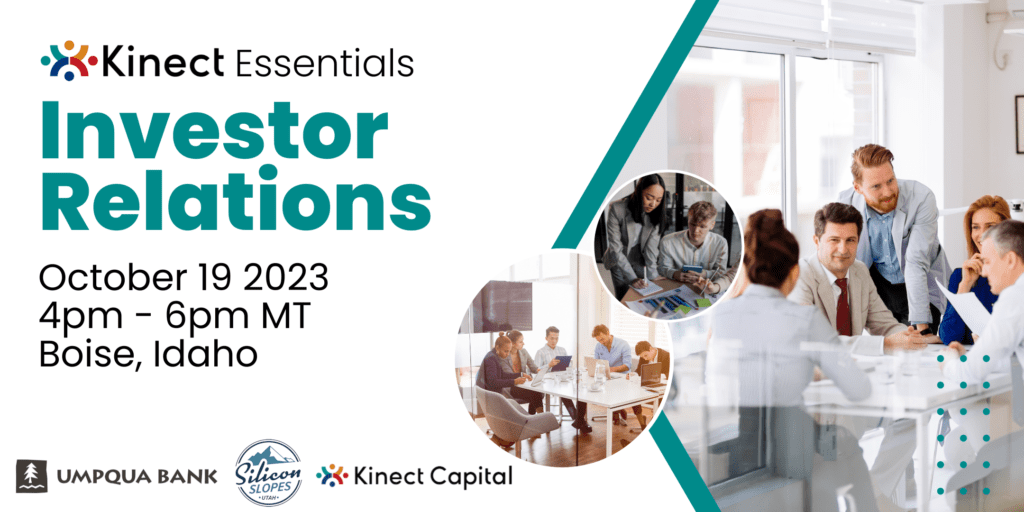 Kinect Essentials

Investor Relations

October 19 2023
4pm - 6pm MT
Boise, Idaho

UMPQUA BANK

Silicon SLOPES UTAH

Kinect Capital